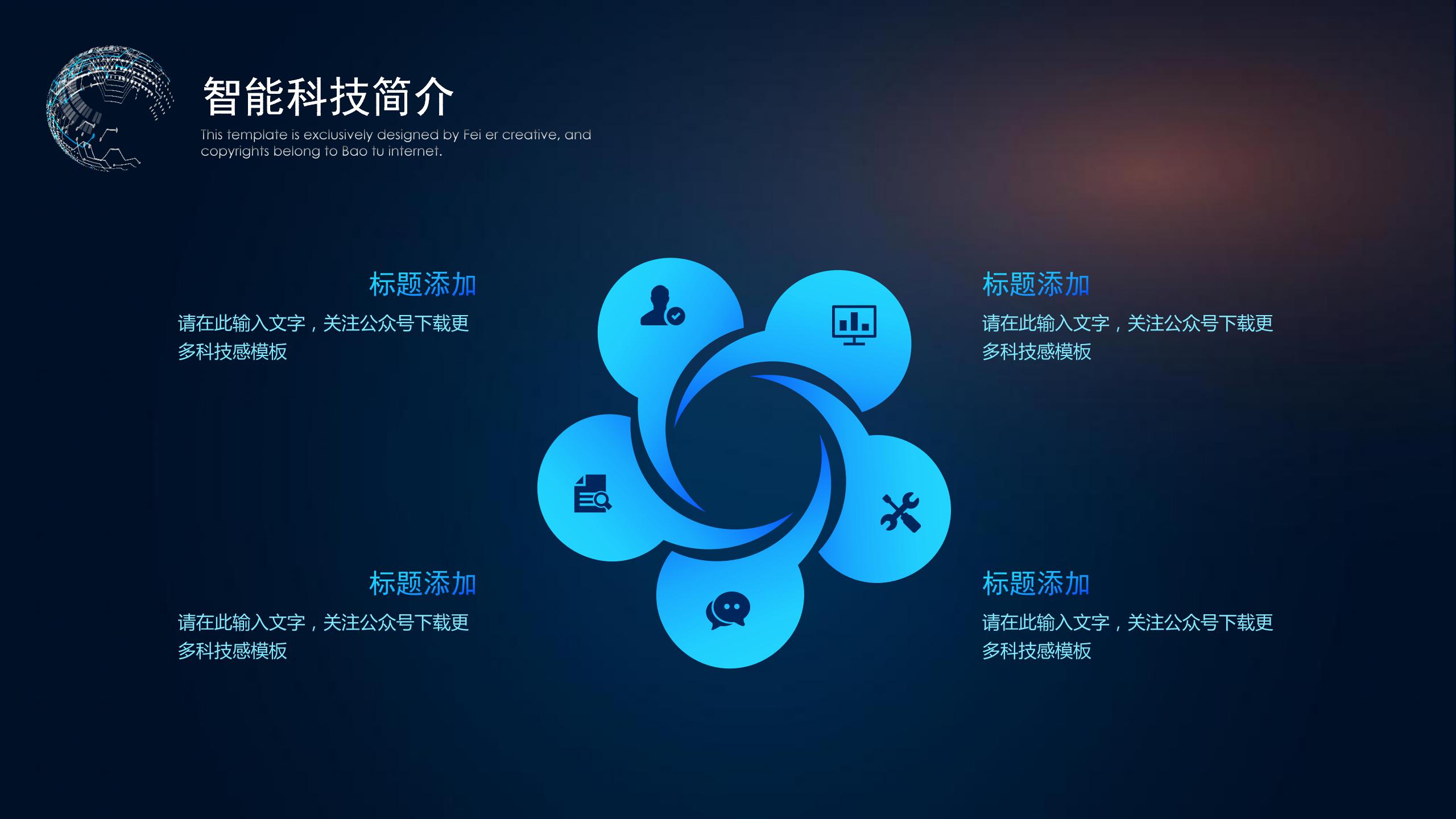 智能科技简介

This template is exclusively designed by Fei er creative, and copyrights belong to Bao tu internet.

标题添加

请在此输入文字，关注公众号下载更多科技感模板

标题添加

请在此输入文字，关注公众号下载更多科技感模板

标题添加

请在此输入文字，关注公众号下载更多科技感模板

标题添加

请在此输入文字，关注公众号下载更多科技感模板